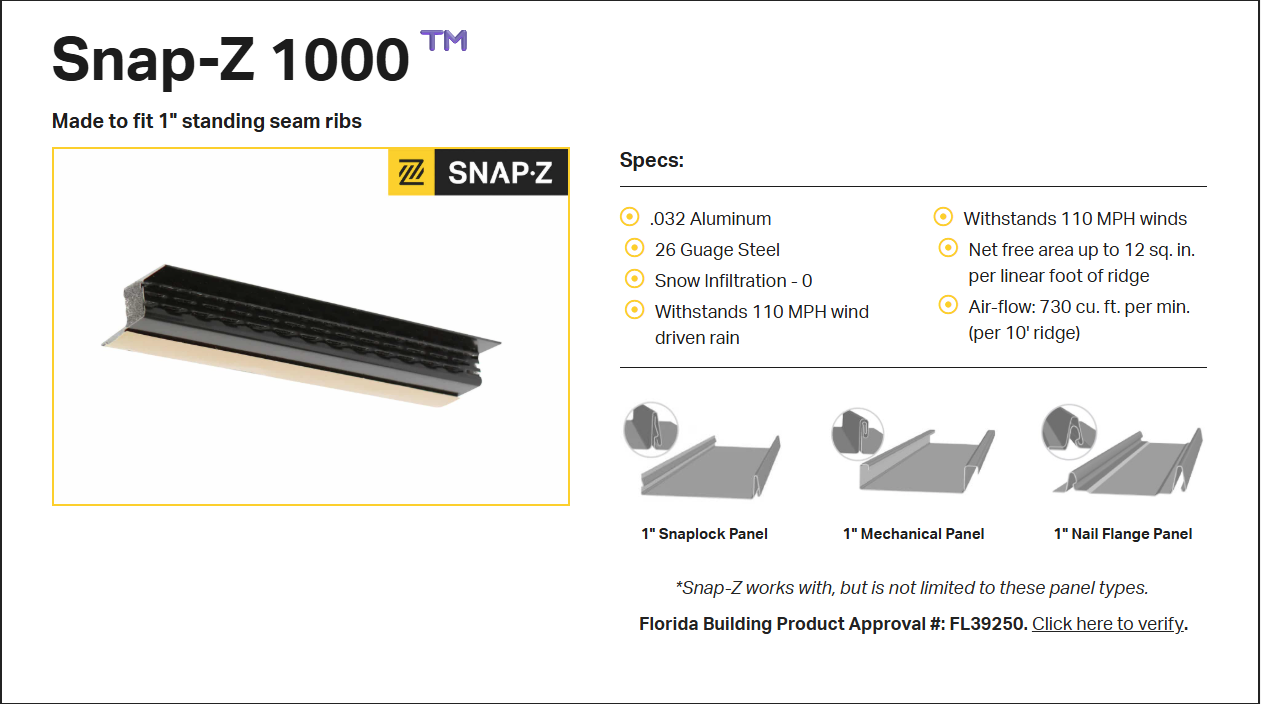 Snap-Z 1000 ™

Made to fit 1" standing seam ribs

SNAP·Z

Specs:

.032 Aluminum
26 Guage Steel
Snow Infiltration - 0
Withstands 110 MPH wind driven rain

Withstands 110 MPH winds
Net free area up to 12 sq. in. per linear foot of ridge
Air-flow: 730 cu. ft. per min. (per 10' ridge)

1" Snaplock Panel

1" Mechanical Panel

1" Nail Flange Panel

*Snap-Z works with, but is not limited to these panel types.

Florida Building Product Approval #: FL39250. Click here to verify.